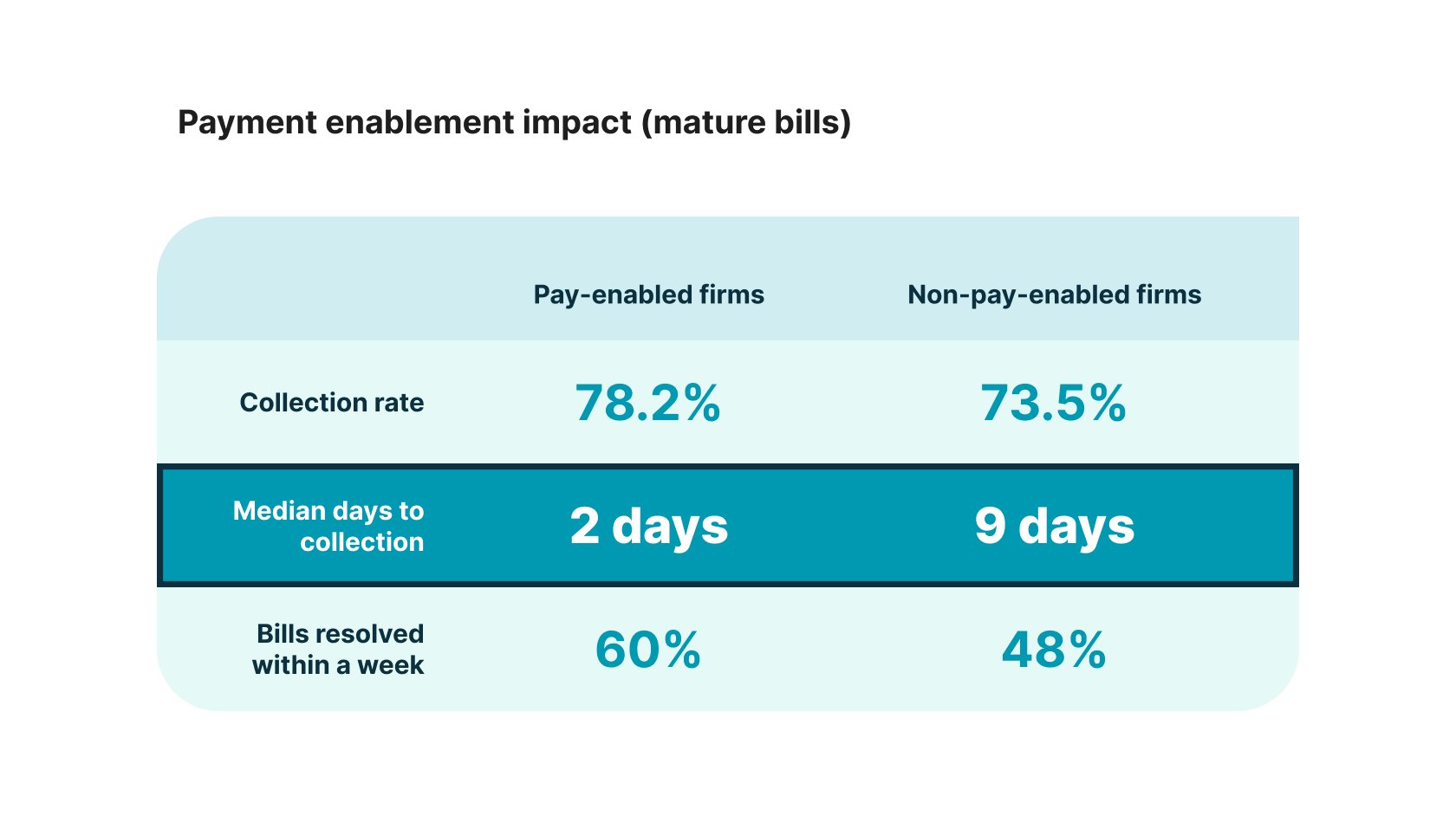 Payment enablement impact (mature bills)

| | Pay-enabled firms | Non-pay-enabled firms |
|---|---|---|
| Collection rate | 78.2% | 73.5% |
| Median days to collection | 2 days | 9 days |
| Bills resolved within a week | 60% | 48% |